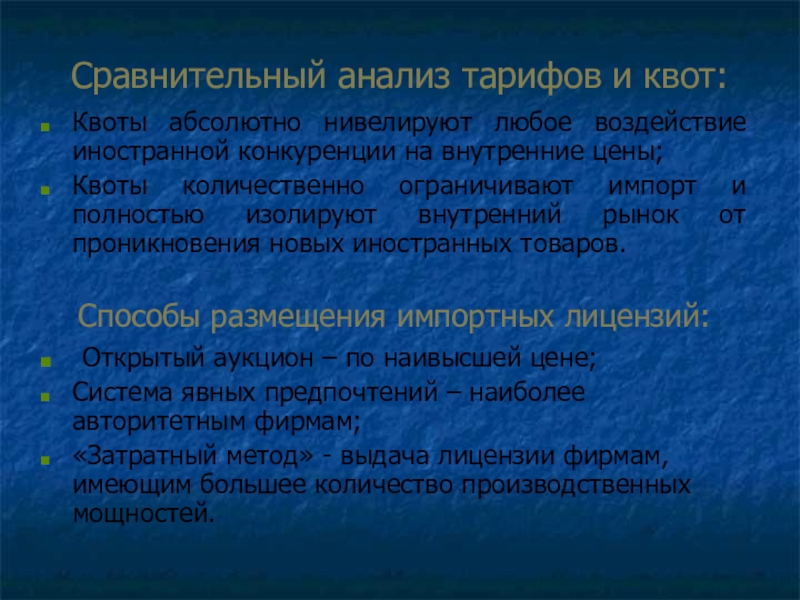 Сравнительный анализ тарифов и квот:

Квоты абсолютно нивелируют любое воздействие иностранной конкуренции на внутренние цены;

Квоты количественно ограничивают импорт и полностью изолируют внутренний рынок от проникновения новых иностранных товаров.

Способы размещения импортных лицензий:

Открытый аукцион – по наивысшей цене;

Система явных предпочтений – наиболее авторитетным фирмам;

«Затратный метод» - выдача лицензии фирмам, имеющим большее количество производственных мощностей.